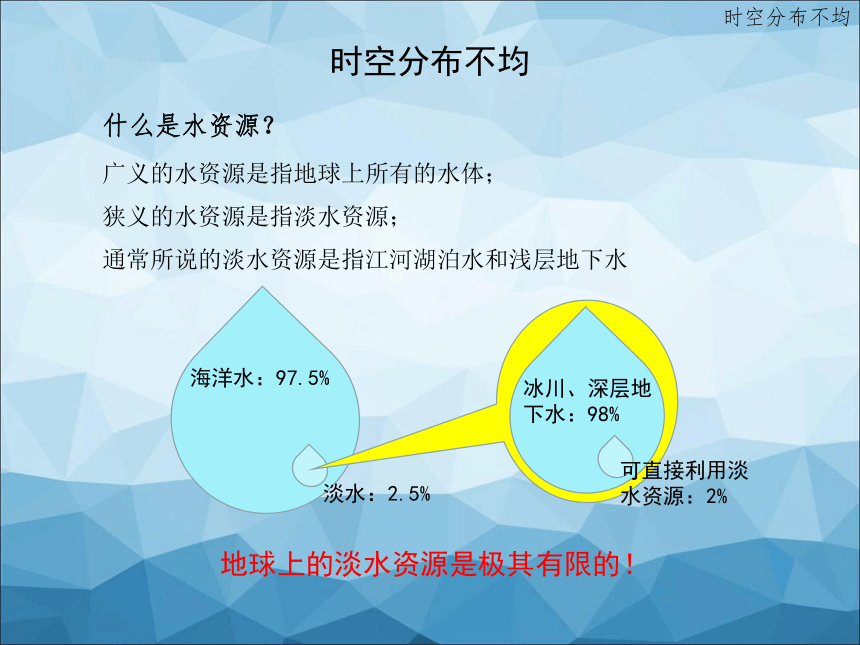 时空分布不均

时空分布不均

什么是水资源？

广义的水资源是指地球上所有的水体；

狭义的水资源是指淡水资源；

通常所说的淡水资源是指江河湖泊水和浅层地下水

海洋水：97.5%

淡水：2.5%

冰川、深层地下水：98%

可直接利用淡水资源：2%

地球上的淡水资源是极其有限的！